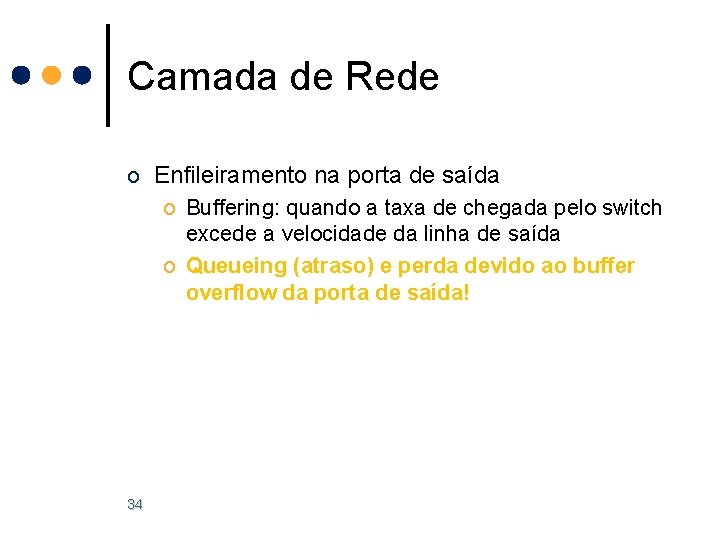 Camada de Rede

Enfileiramento na porta de saída

Buffering: quando a taxa de chegada pelo switch excede a velocidade da linha de saída

Queueing (atraso) e perda devido ao buffer overflow da porta de saída!

34